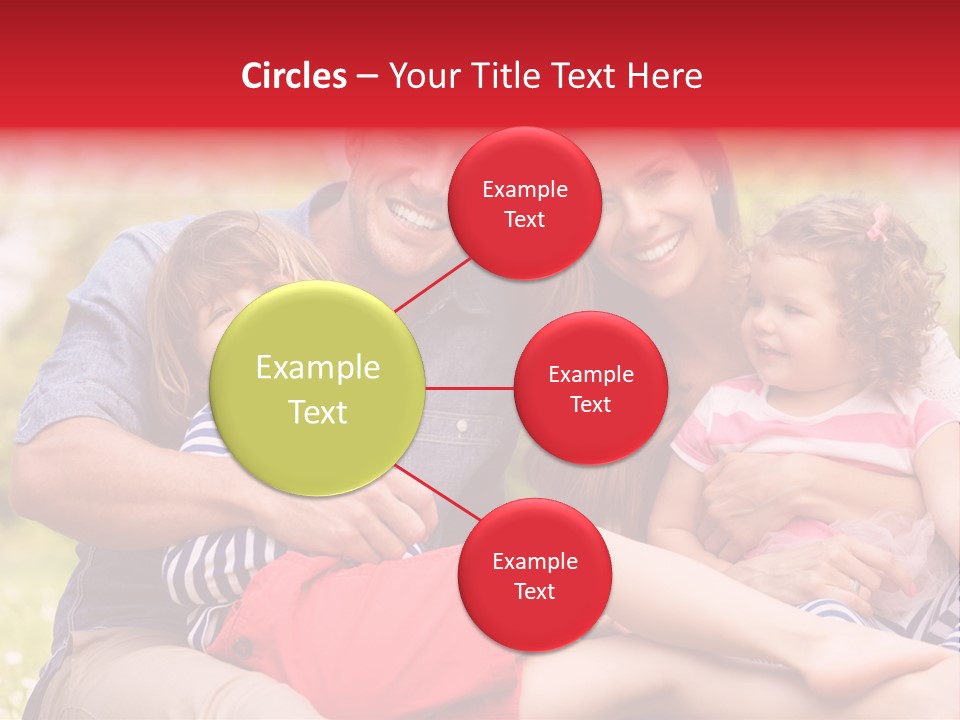 Circles – Your Title Text Here

Example Text

Example Text

Example Text

Example Text